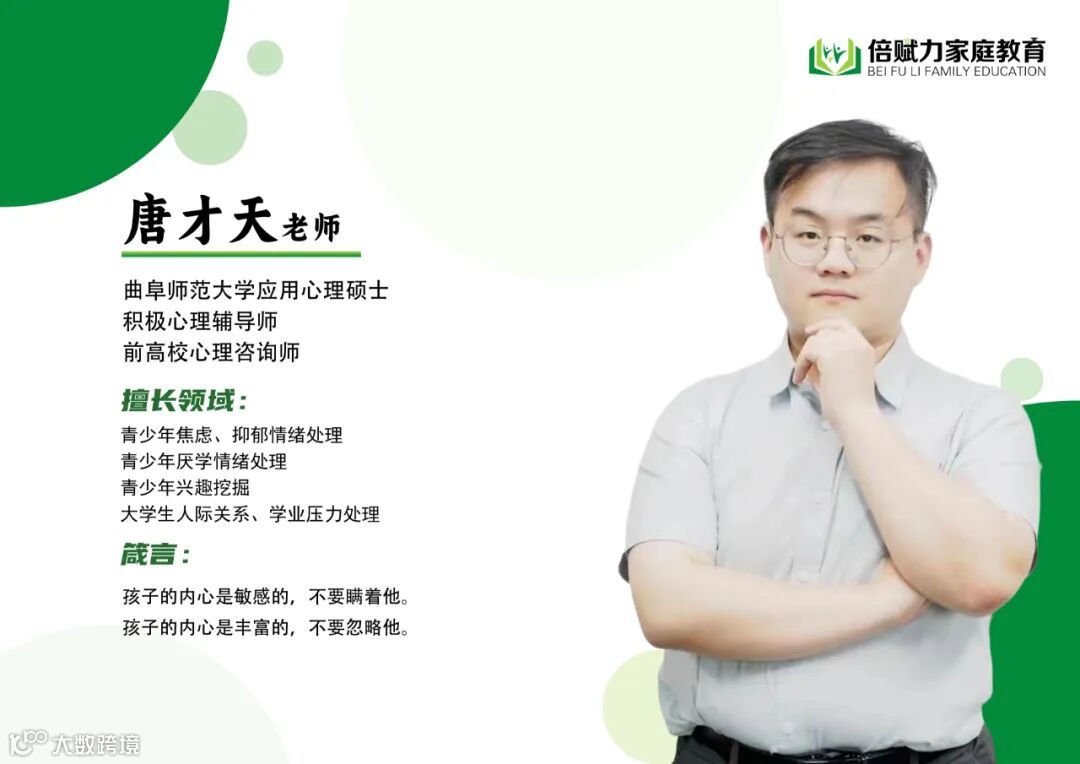 倍赋力家庭教育
BEI FU LI FAMILY EDUCATION

唐才天老师

曲阜师范大学应用心理硕士
积极心理辅导师
前高校心理咨询师

擅长领域：

青少年焦虑、抑郁情绪处理
青少年厌学情绪处理
青少年兴趣挖掘
大学生人际关系、学业压力处理

箴言：

孩子的内心是敏感的，不要瞒着他。
孩子的内心是丰富的，不要忽略他。

大数跨境